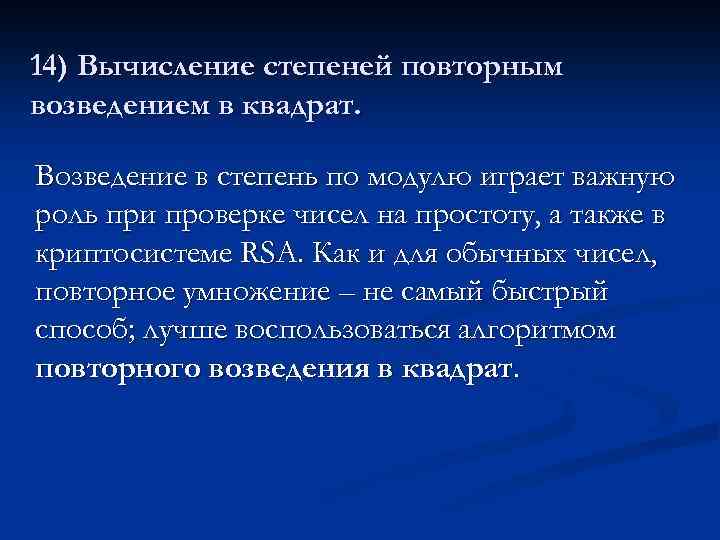 14) Вычисление степеней повторным возведением в квадрат.

Возведение в степень по модулю играет важную роль при проверке чисел на простоту, а также в криптосистеме RSA. Как и для обычных чисел, повторное умножение – не самый быстрый способ; лучше воспользоваться алгоритмом повторного возведения в квадрат.